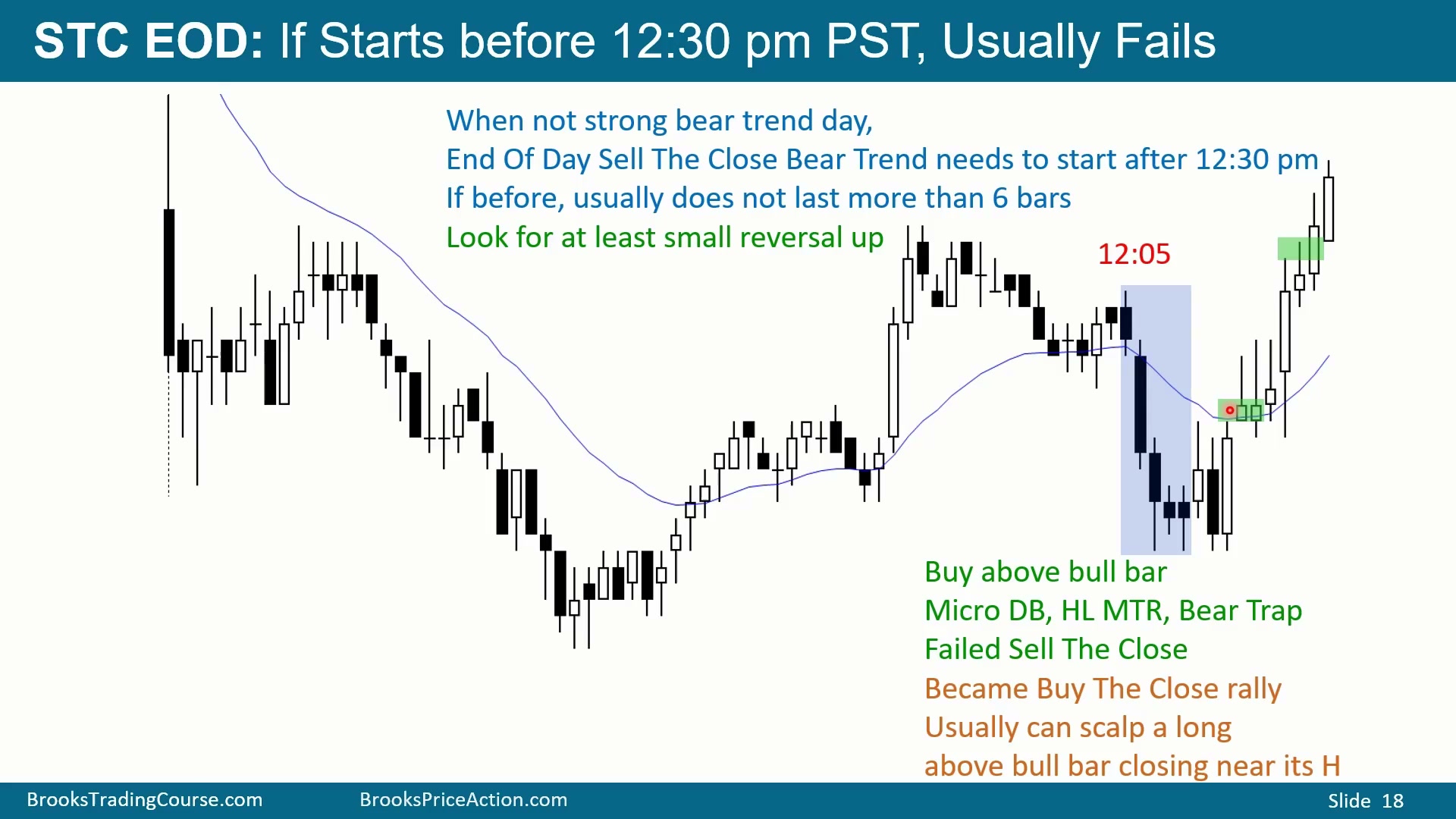 STC EOD: If Starts before 12:30 pm PST, Usually Fails

When not strong bear trend day,
End Of Day Sell The Close Bear Trend needs to start after 12:30 pm
If before, usually does not last more than 6 bars
Look for at least small reversal up

12:05

Buy above bull bar
Micro DB, HL MTR, Bear Trap
Failed Sell The Close
Became Buy The Close rally
Usually can scalp a long
above bull bar closing near its H

BrooksTradingCourse.com BrooksPriceAction.com Slide 18